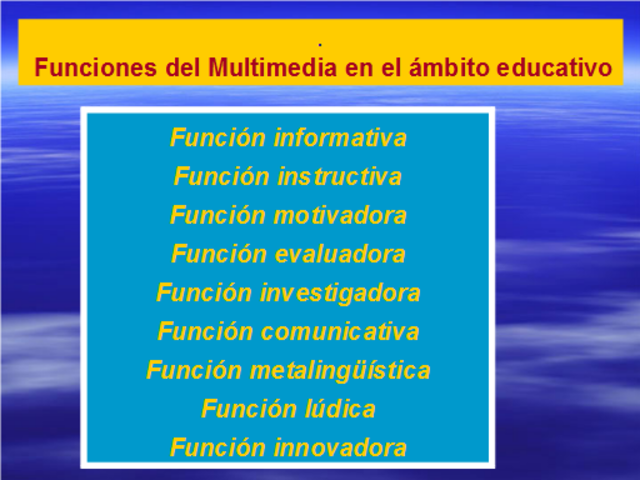 .
Funciones del Multimedia en el ámbito educativo

Función informativa
Función instructiva
Función motivadora
Función evaluadora
Función investigadora
Función comunicativa
Función metalingüística
Función lúdica
Función innovadora